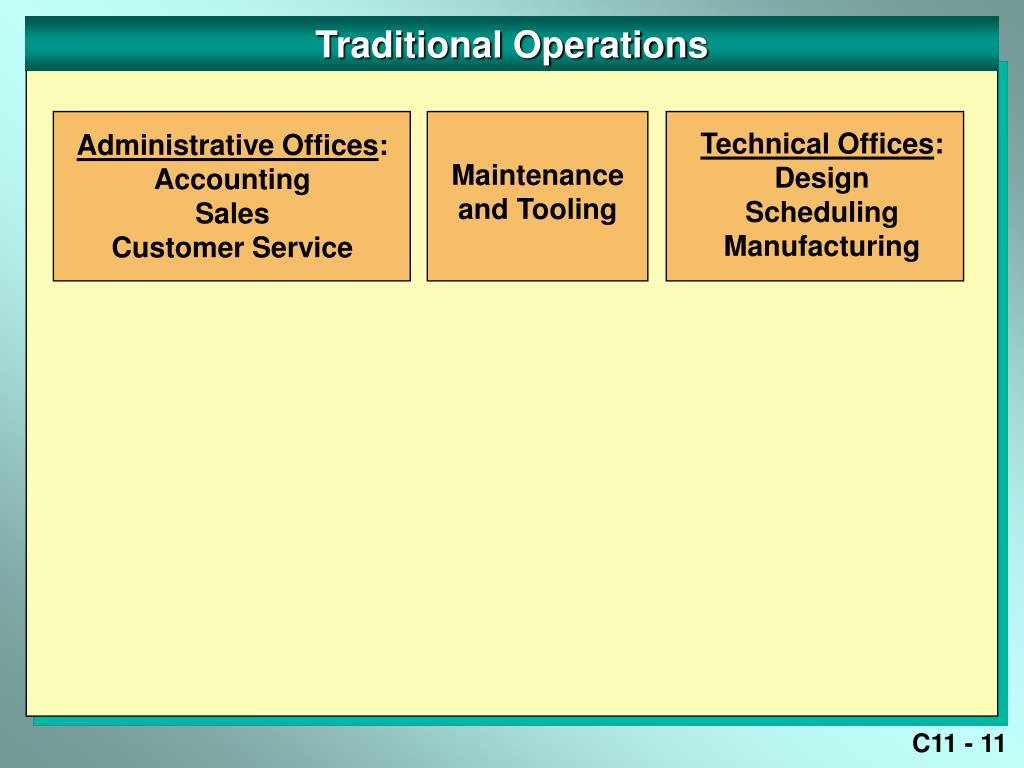 Traditional Operations

Administrative Offices:
Accounting
Sales
Customer Service

Maintenance and Tooling

Technical Offices:
Design
Scheduling
Manufacturing

C11 - 11